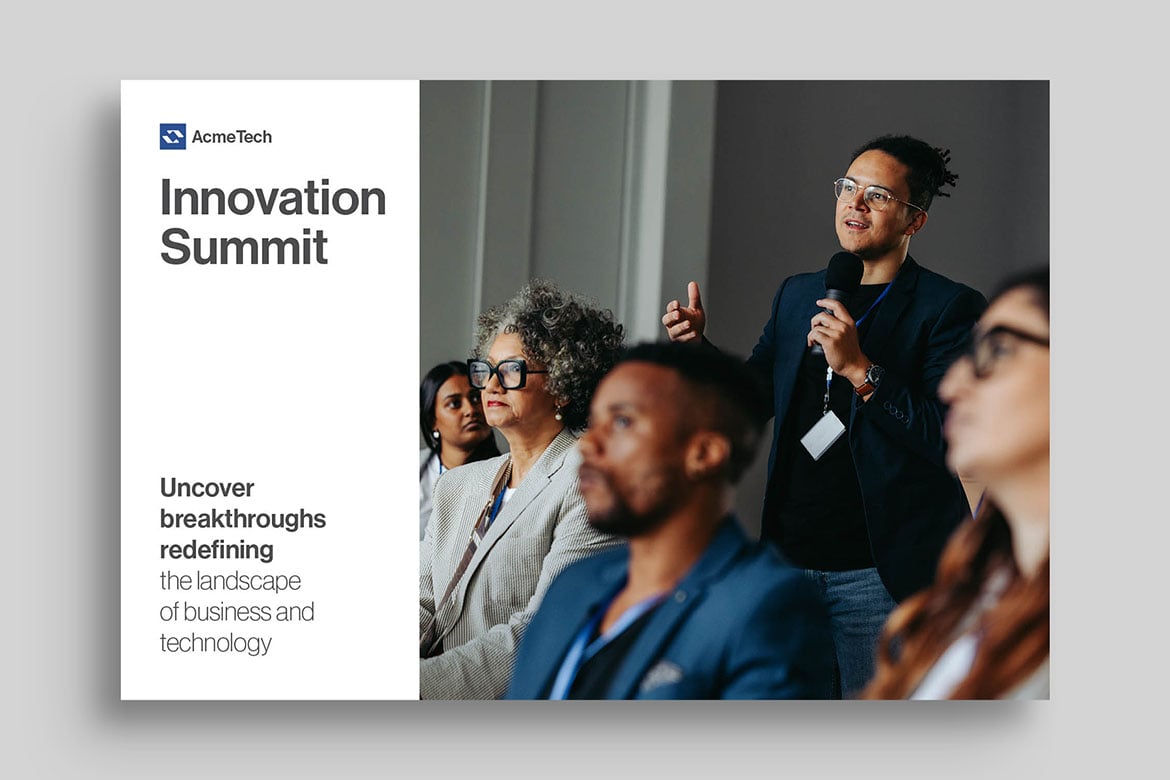 AcmeTech

Innovation Summit

Uncover breakthroughs redefining the landscape of business and technology